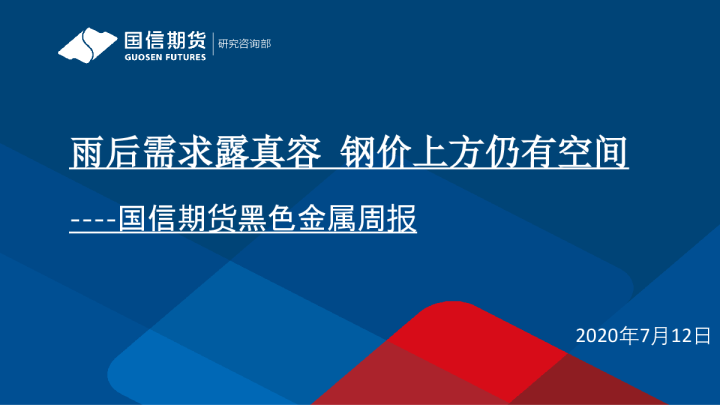 国信期货
GUOSEN FUTURES
研究咨询部

雨后需求露真容 钢价上方仍有空间

----国信期货黑色金属周报

2020年7月12日